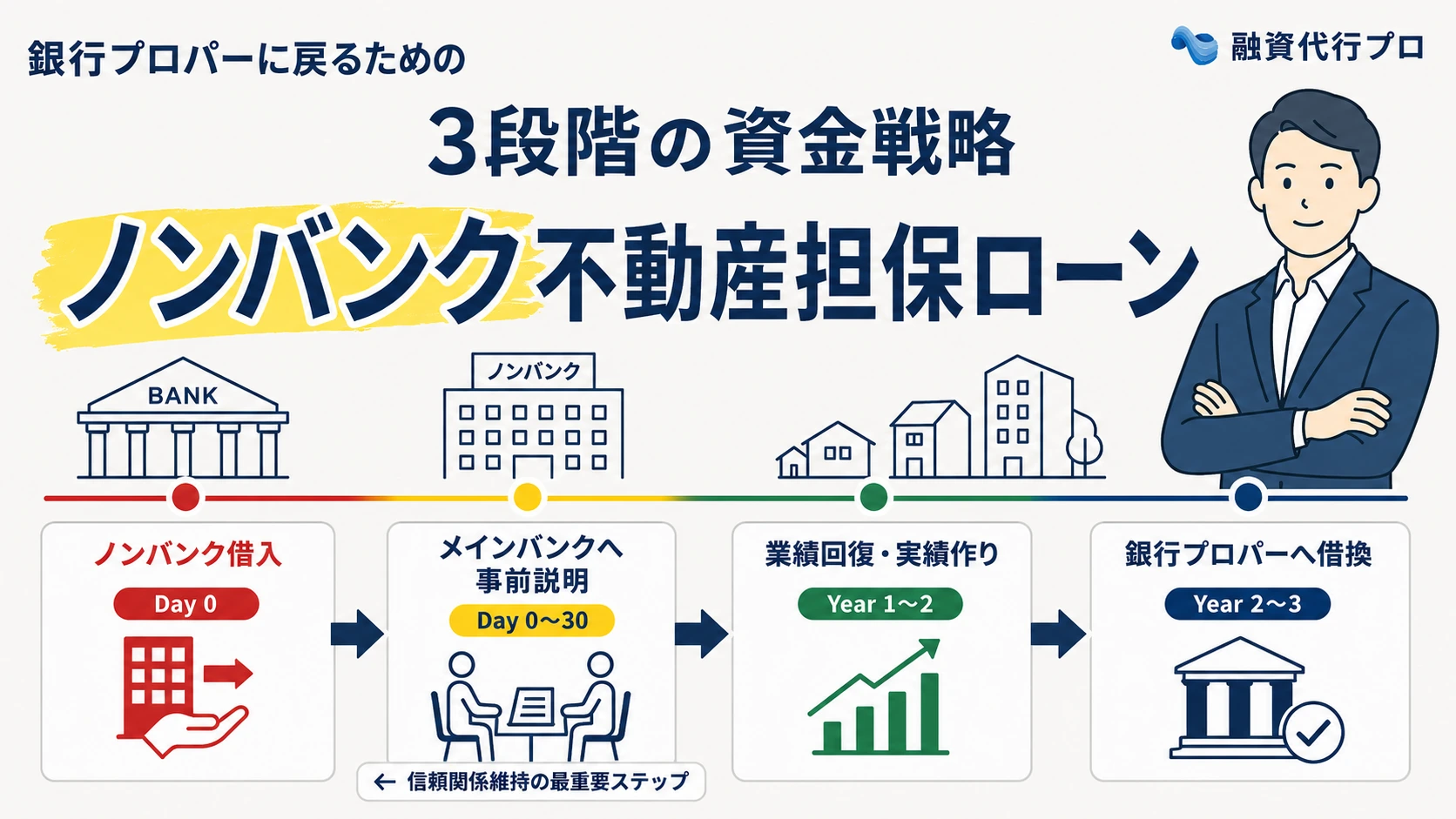 銀行プロパーに戻るための

融資代行プロ

3段階の資金戦略

ノンバンク不動産担保ローン

BANK

ノンバンク

ノンバンク借入

Day 0

メインバンクへ事前説明

Day 0〜30

← 信頼関係維持の最重要ステップ

業績回復・実績作り

Year 1〜2

銀行プロパーへ借換

Year 2〜3